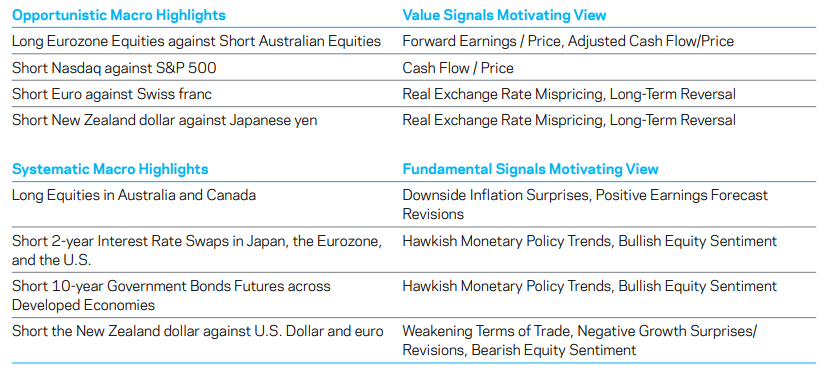 | Opportunistic Macro Highlights | Value Signals Motivating View |
|---|---|
| Long Eurozone Equities against Short Australian Equities | Forward Earnings / Price, Adjusted Cash Flow/Price |
| Short Nasdaq against S&P 500 | Cash Flow / Price |
| Short Euro against Swiss franc | Real Exchange Rate Mispricing, Long-Term Reversal |
| Short New Zealand dollar against Japanese yen | Real Exchange Rate Mispricing, Long-Term Reversal |

| Systematic Macro Highlights | Fundamental Signals Motivating View |
|---|---|
| Long Equities in Australia and Canada | Downside Inflation Surprises, Positive Earnings Forecast Revisions |
| Short 2-year Interest Rate Swaps in Japan, the Eurozone, and the U.S. | Hawkish Monetary Policy Trends, Bullish Equity Sentiment |
| Short 10-year Government Bonds Futures across Developed Economies | Hawkish Monetary Policy Trends, Bullish Equity Sentiment |
| Short the New Zealand dollar against U.S. Dollar and euro | Weakening Terms of Trade, Negative Growth Surprises/ Revisions, Bearish Equity Sentiment |